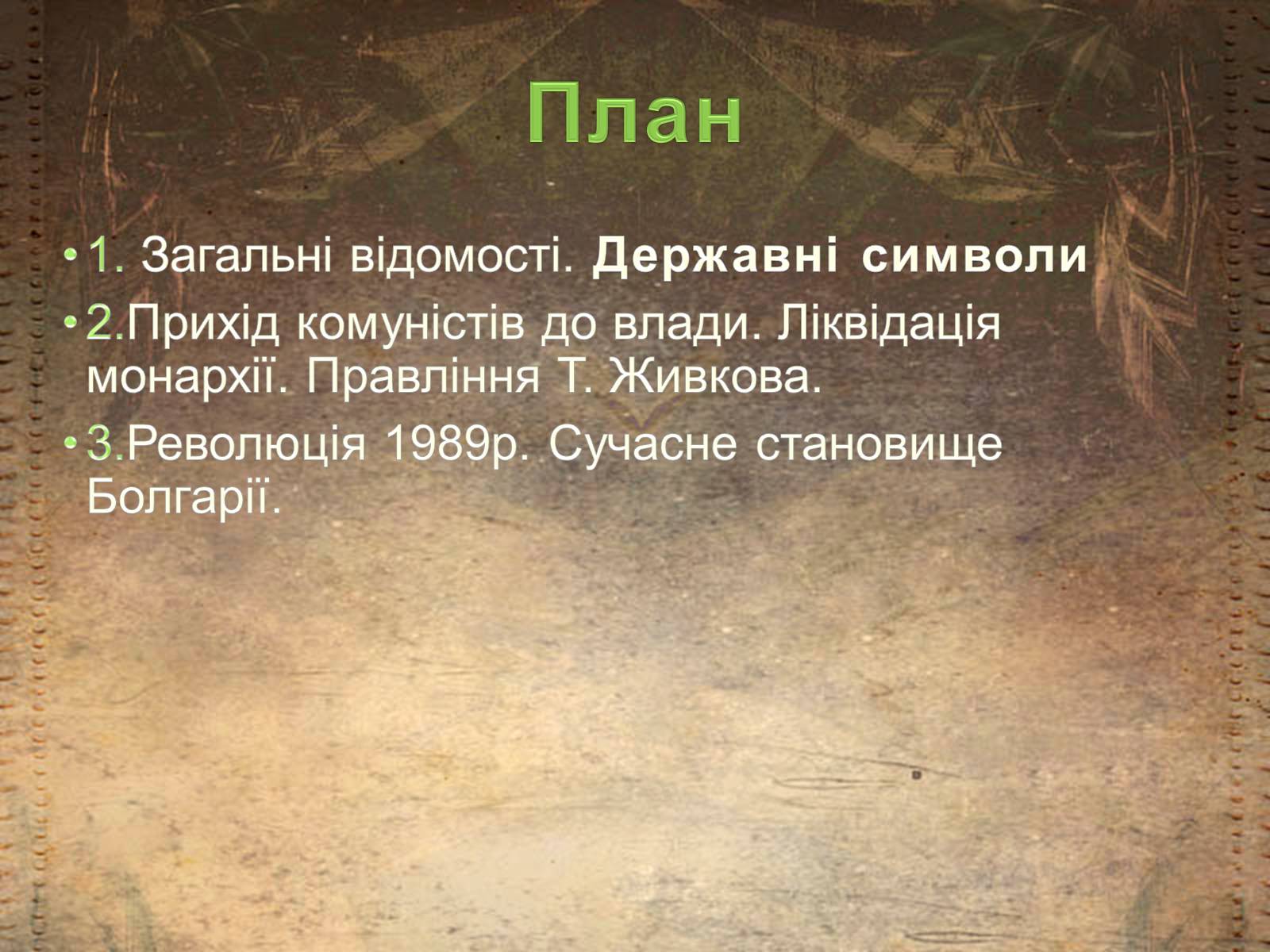 План

• 1. Загальні відомості. Державні символи

• 2.Прихід комуністів до влади. Ліквідація монархії. Правління Т. Живкова.

• 3.Революція 1989р. Сучасне становище Болгарії.